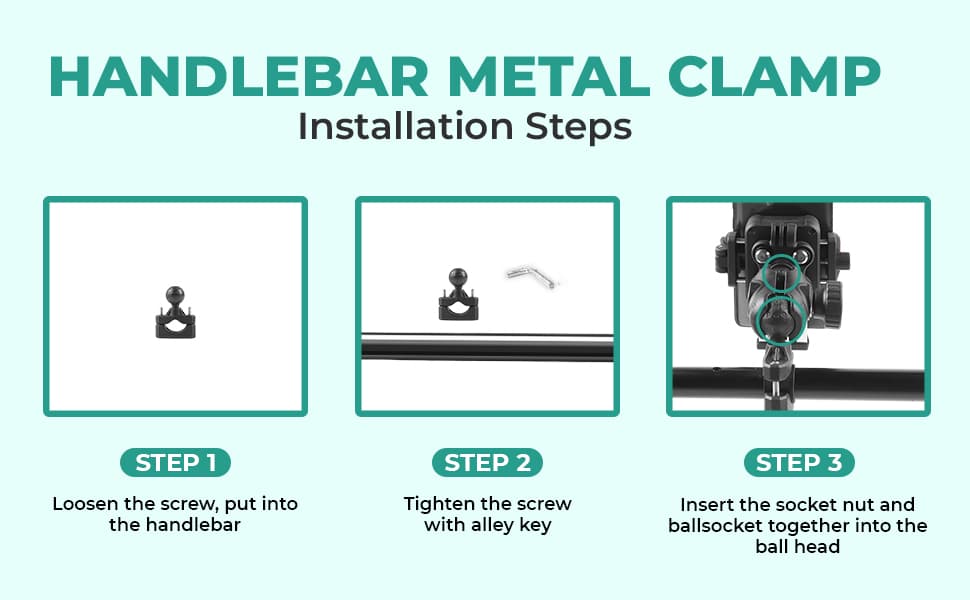 HANDLEBAR METAL CLAMP
Installation Steps

STEP 1
Loosen the screw, put into the handlebar

STEP 2
Tighten the screw with alley key

STEP 3
Insert the socket nut and ballsocket together into the ball head